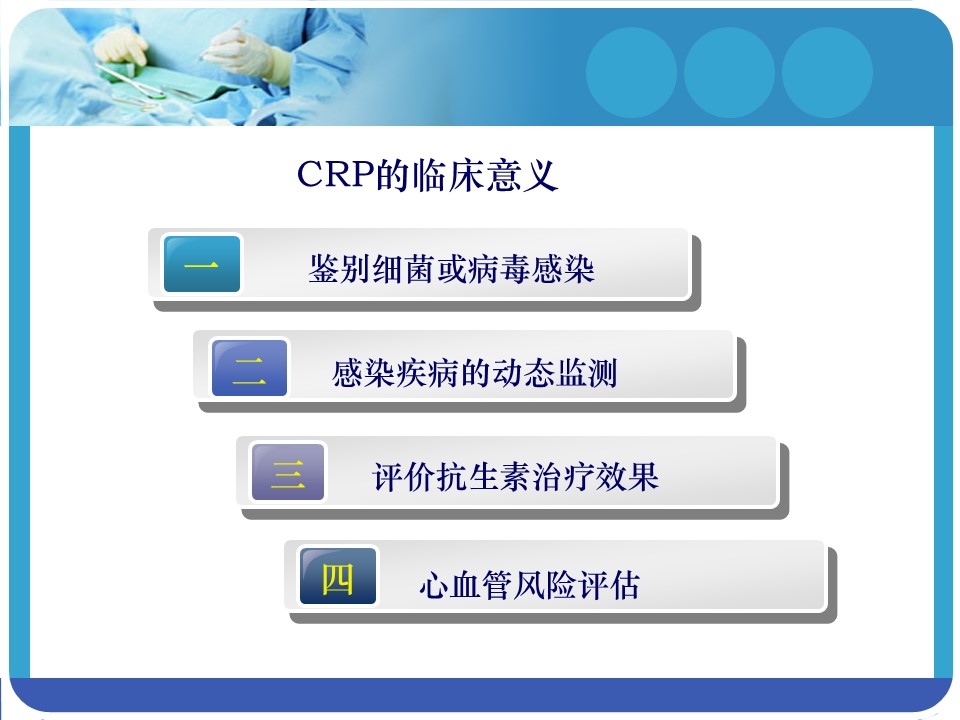 CRP的临床意义

一 鉴别细菌或病毒感染

二 感染疾病的动态监测

三 评价抗生素治疗效果

四 心血管风险评估